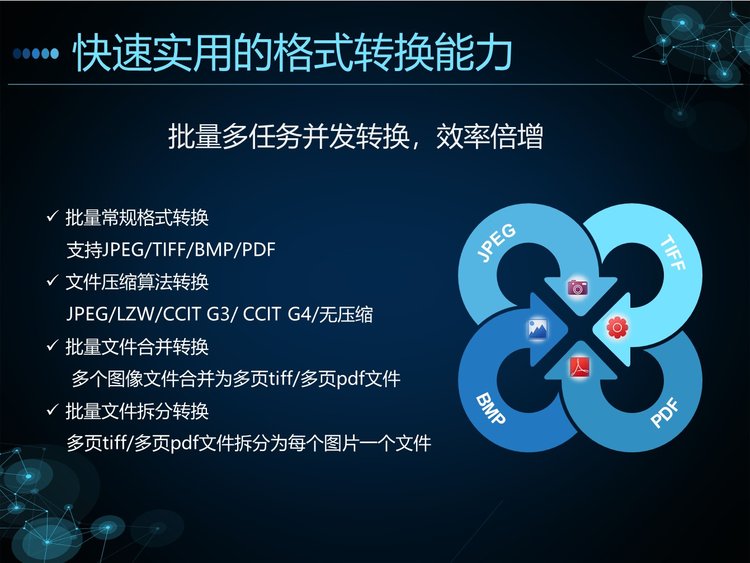 快速实用的格式转换能力

批量多任务并发转换，效率倍增

✓ 批量常规格式转换
支持JPEG/TIFF/BMP/PDF
✓ 文件压缩算法转换
JPEG/LZW/CCIT G3/ CCIT G4/无压缩
✓ 批量文件合并转换
多个图像文件合并为多页tiff/多页pdf文件
✓ 批量文件拆分转换
多页tiff/多页pdf文件拆分为每个图片一个文件

JPEG
TIFF
BMP
PDF